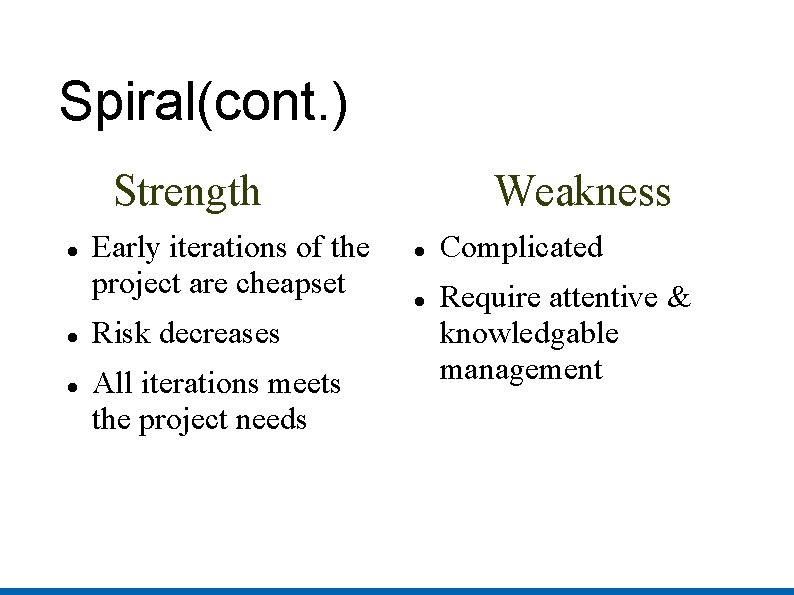 Spiral(cont.)

Strength

- Early iterations of the project are cheapset
- Risk decreases
- All iterations meets the project needs

Weakness

- Complicated
- Require attentive & knowledgable management